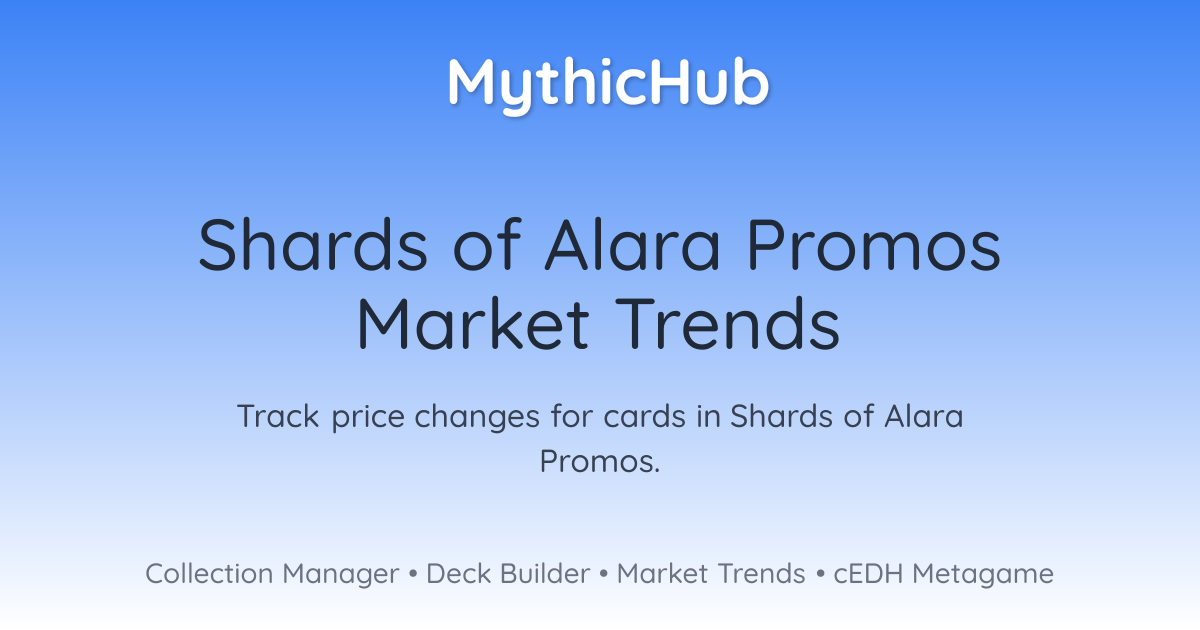 MythicHub

Shards of Alara Promos Market Trends

Track price changes for cards in Shards of Alara Promos.

Collection Manager • Deck Builder • Market Trends • cEDH Metagame